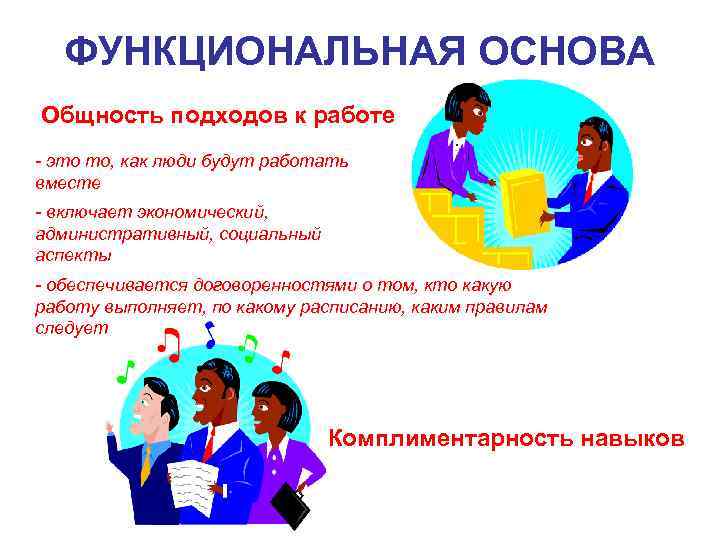 ФУНКЦИОНАЛЬНАЯ ОСНОВА

Общность подходов к работе

- это то, как люди будут работать вместе

- включает экономический, административный, социальный аспекты

- обеспечивается договоренностями о том, кто какую работу выполняет, по какому расписанию, каким правилам следует

Комплиментарность навыков